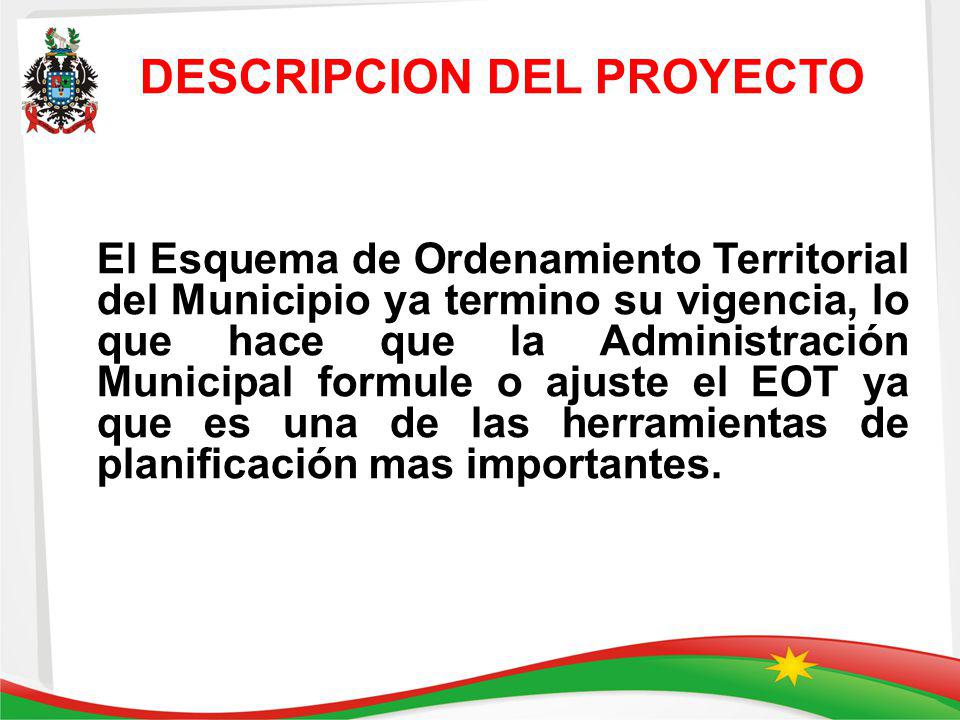 DESCRIPCION DEL PROYECTO

El Esquema de Ordenamiento Territorial del Municipio ya termino su vigencia, lo que hace que la Administración Municipal formule o ajuste el EOT ya que es una de las herramientas de planificación mas importantes.